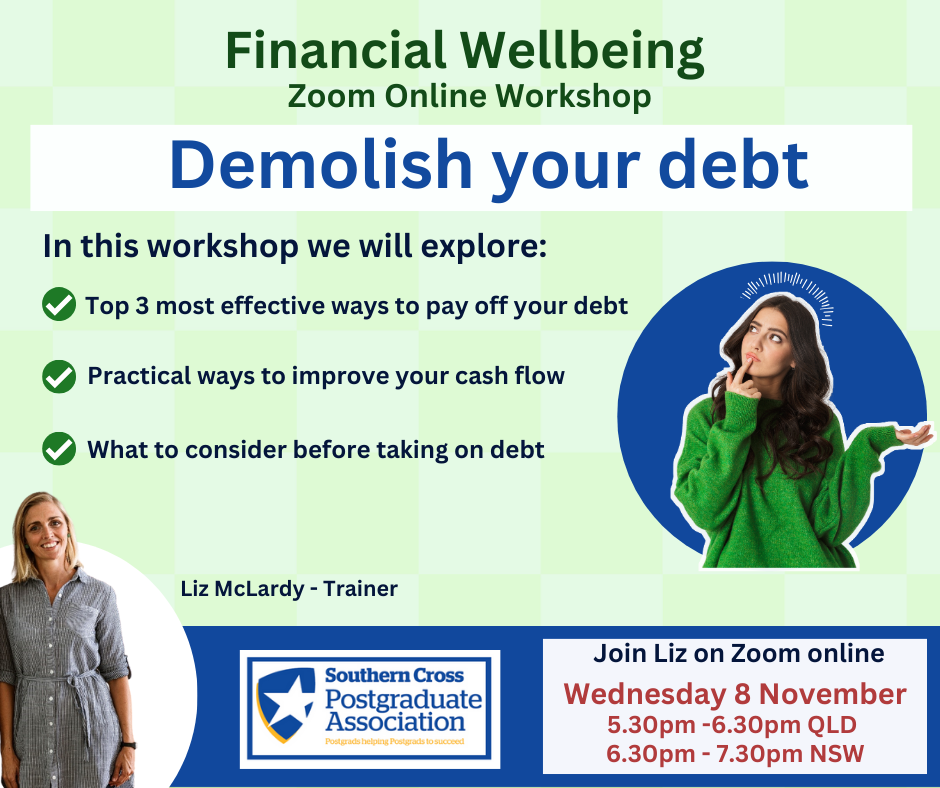 Financial Wellbeing
Zoom Online Workshop

Demolish your debt

In this workshop we will explore:

Top 3 most effective ways to pay off your debt

Practical ways to improve your cash flow

What to consider before taking on debt

Liz McLardy - Trainer

Southern Cross Postgraduate Association
Postgrads helping Postgrads to succeed

Join Liz on Zoom online
Wednesday 8 November
5.30pm -6.30pm QLD
6.30pm - 7.30pm NSW